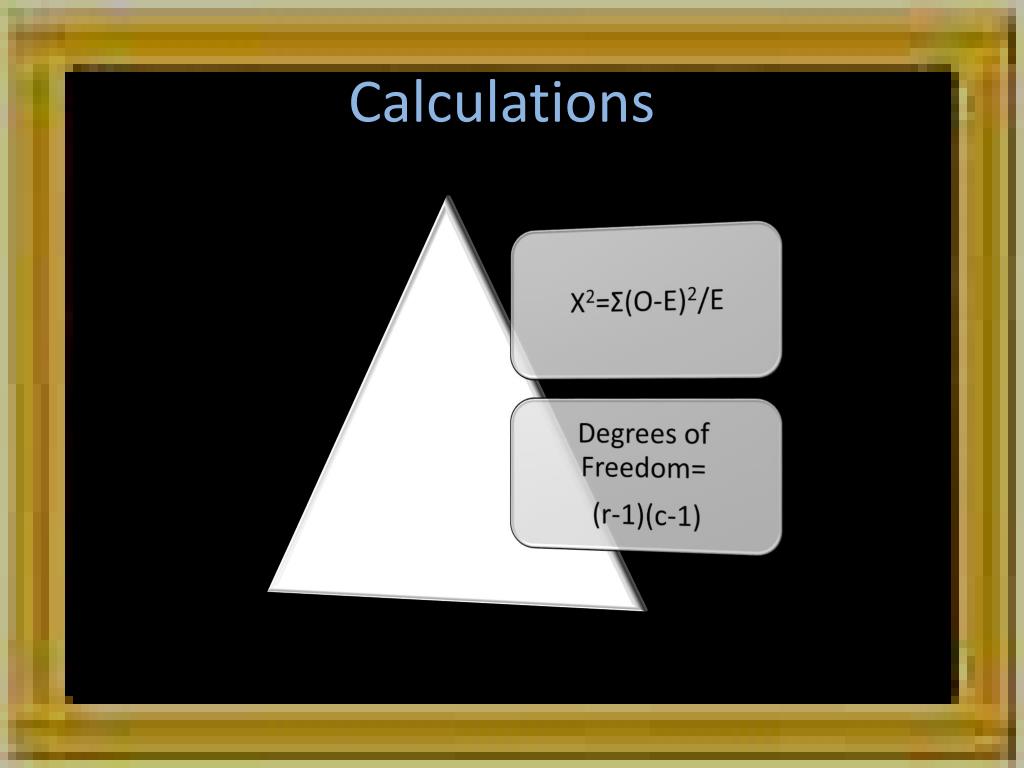 Calculations

$X^2=\Sigma(O-E)^2/E$

Degrees of Freedom=

(r-1)(c-1)